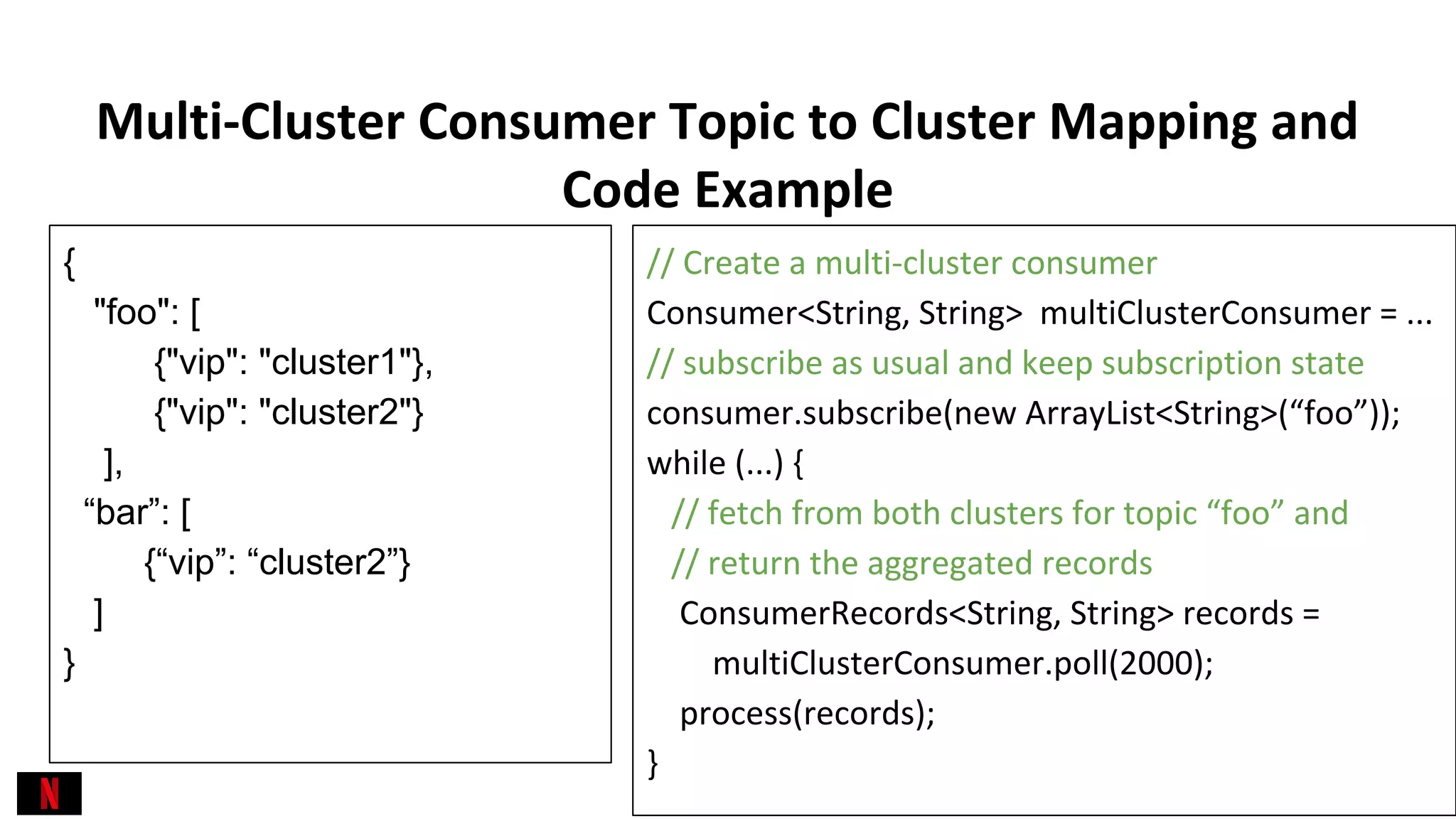 Multi-Cluster Consumer Topic to Cluster Mapping and Code Example

{
"foo": [
{"vip": "cluster1"},
{"vip": "cluster2"}
],
“bar”: [
{“vip”: “cluster2”}
]
}

// Create a multi-cluster consumer
Consumer<String, String> multiClusterConsumer = ...
// subscribe as usual and keep subscription state
consumer.subscribe(new ArrayList<String>(“foo”));
while (...) {
// fetch from both clusters for topic “foo” and
// return the aggregated records
ConsumerRecords<String, String> records =
multiClusterConsumer.poll(2000);
process(records);
}

N